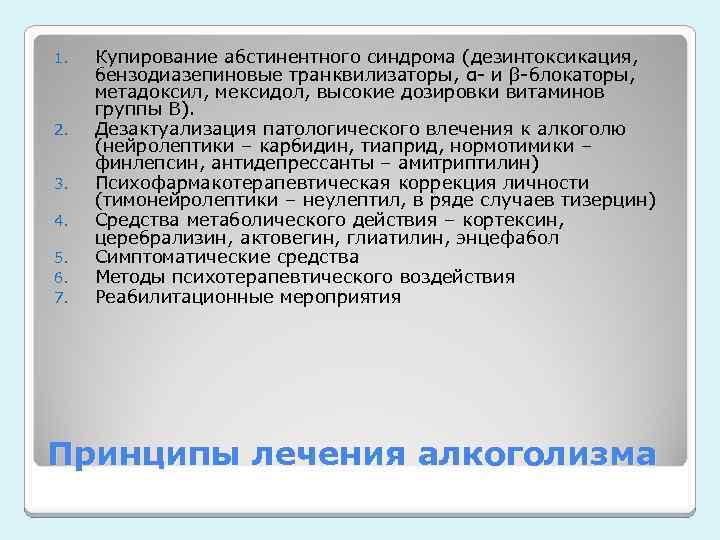 1. Купирование абстинентного синдрома (дезинтоксикация, бензодиазепиновые транквилизаторы, α- и β-блокаторы, метадоксил, мексидол, высокие дозировки витаминов группы В).
2. Дезактуализация патологического влечения к алкоголю (нейролептики – карбидин, тиаприд, нормотимики – финлепсин, антидепрессанты – амитриптилин)
3. Психофармакотерапевтическая коррекция личности (тимонейролептики – неулептил, в ряде случаев тизерцин)
4. Средства метаболического действия – кортексин, церебрализин, актовегин, глиатилин, энцефабол
5. Симптоматические средства
6. Методы психотерапевтического воздействия
7. Реабилитационные мероприятия

Принципы лечения алкоголизма